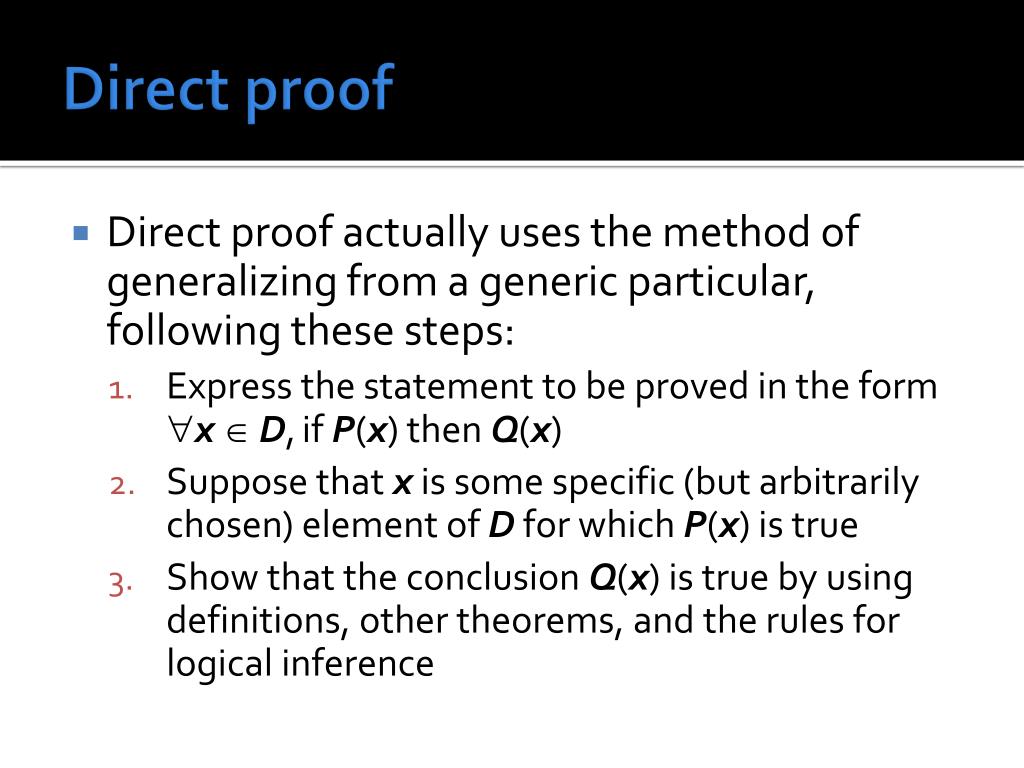 Direct proof

Direct proof actually uses the method of generalizing from a generic particular, following these steps:

1. Express the statement to be proved in the form $\forall x \in D$, if $P(x)$ then $Q(x)$
2. Suppose that $x$ is some specific (but arbitrarily chosen) element of $D$ for which $P(x)$ is true
3. Show that the conclusion $Q(x)$ is true by using definitions, other theorems, and the rules for logical inference